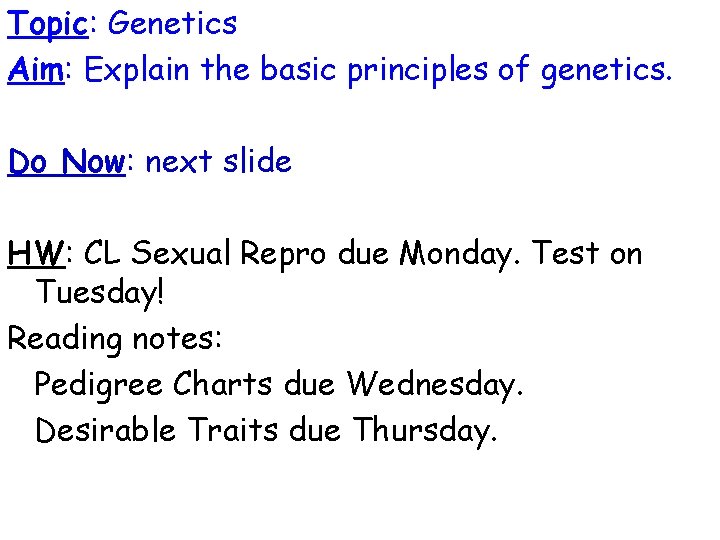 Topic: Genetics
Aim: Explain the basic principles of genetics.

Do Now: next slide

HW: CL Sexual Repro due Monday. Test on Tuesday!
Reading notes:
Pedigree Charts due Wednesday.
Desirable Traits due Thursday.